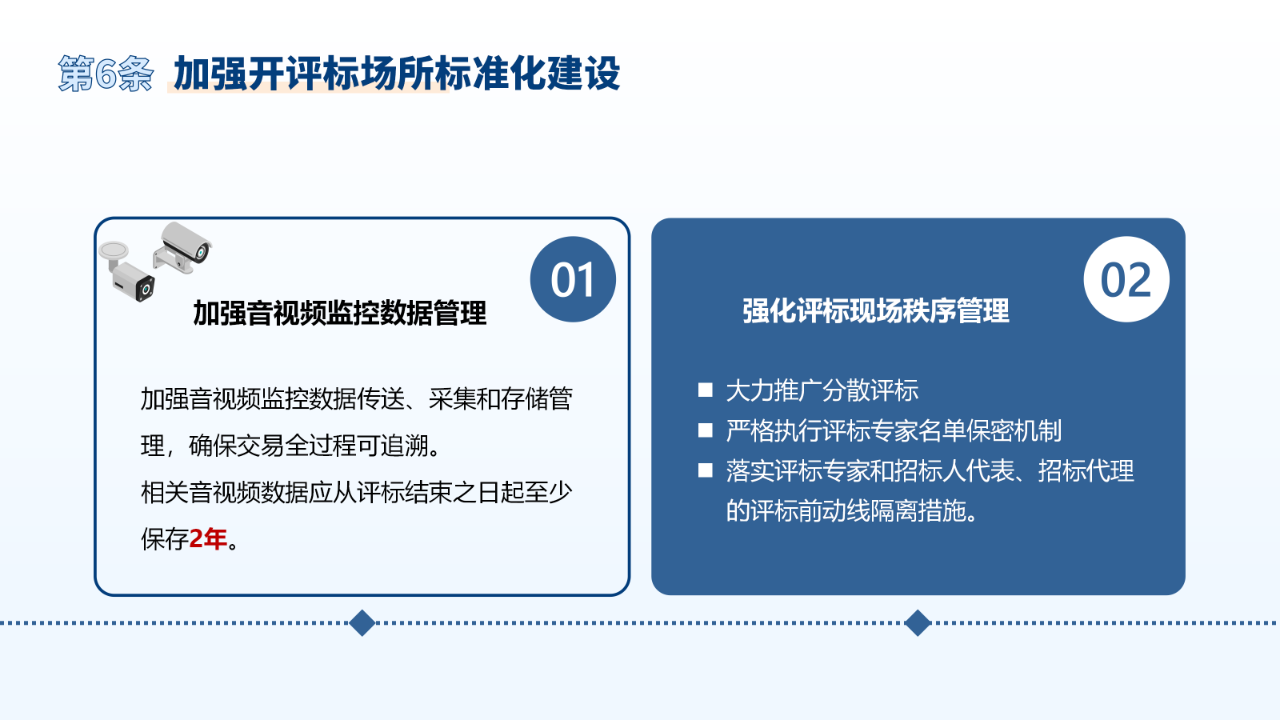 第6条 加强开评标场所标准化建设

01

加强音视频监控数据管理

加强音视频监控数据传送、采集和存储管理，确保交易全过程可追溯。

相关音视频数据应从评标结束之日起至少保存2年。

02

强化评标现场秩序管理

■ 大力推广分散评标
■ 严格执行评标专家名单保密机制
■ 落实评标专家和招标人代表、招标代理的评标前动线隔离措施。